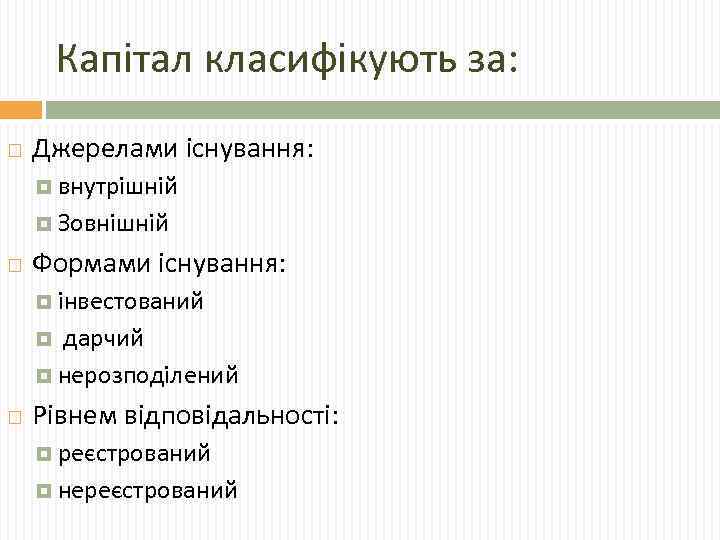 Капітал класифікують за:

Джерелами існування:
внутрішній
Зовнішній

Формами існування:
інвестований
дарчий
нерозподілений

Рівнем відповідальності:
реєстрований
нереєстрований